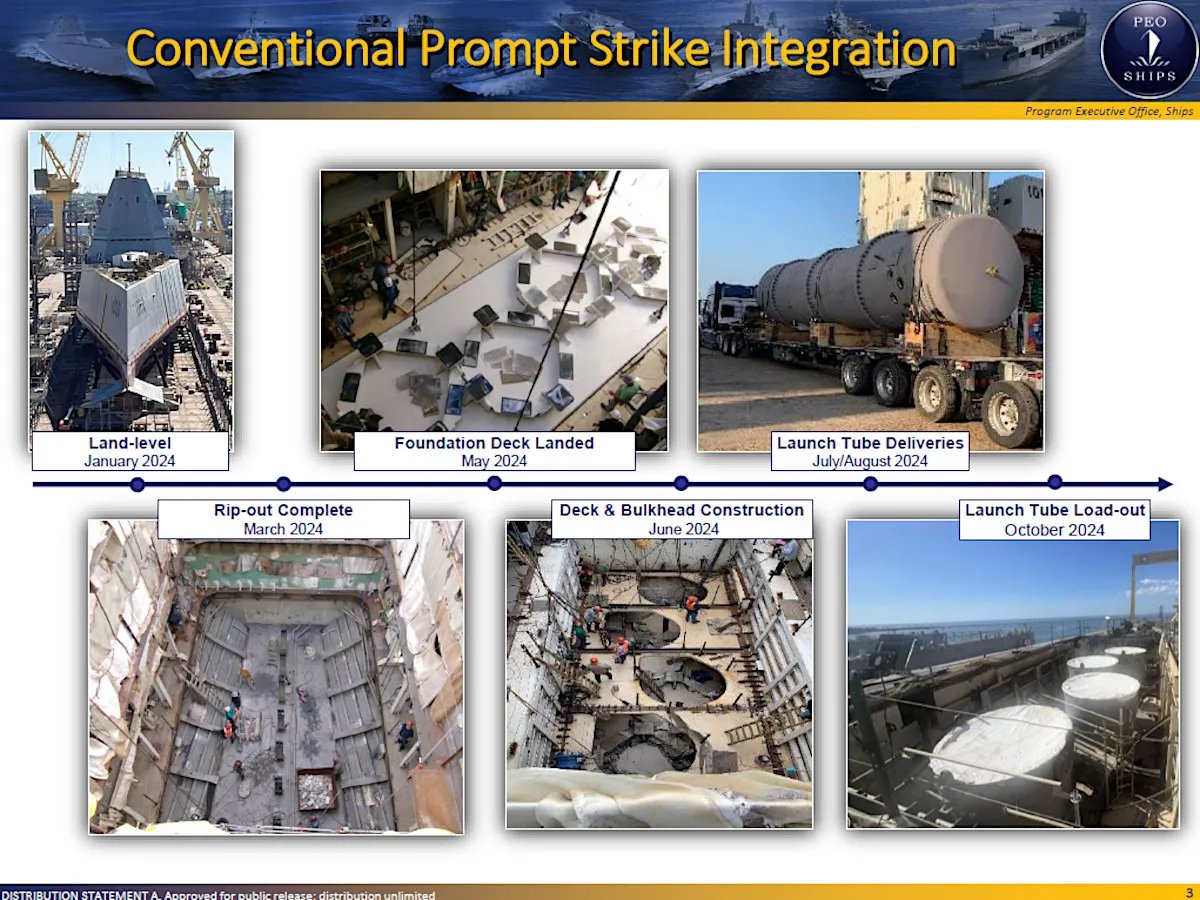 Conventional Prompt Strike Integration

PEO SHIPS

Program Executive Office, Ships

Land-level
January 2024

Foundation Deck Landed
May 2024

Launch Tube Deliveries
July/August 2024

Rip-out Complete
March 2024

Deck & Bulkhead Construction
June 2024

Launch Tube Load-out
October 2024

DISTRIBUTION STATEMENT A. Approved for public release: distribution unlimited

3